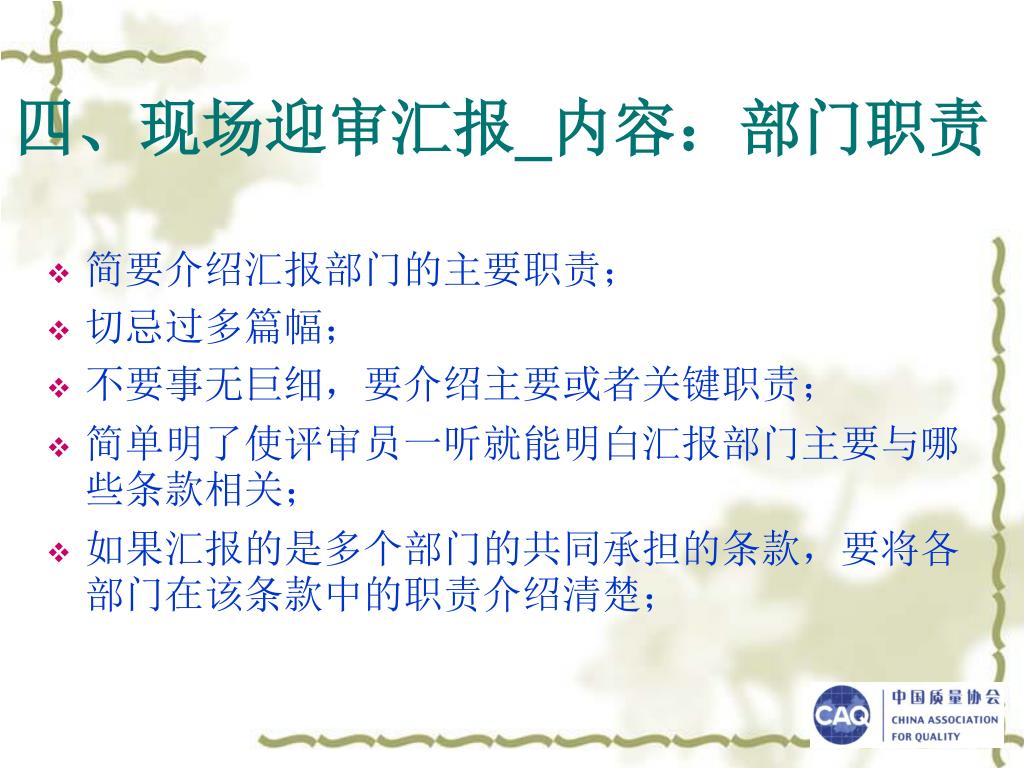 四、现场迎审汇报_内容：部门职责

❖ 简要介绍汇报部门的主要职责；
❖ 切忌过多篇幅；
❖ 不要事无巨细，要介绍主要或者关键职责；
❖ 简单明了使评审员一听就能明白汇报部门主要与哪些条款相关；
❖ 如果汇报的是多个部门的共同承担的条款，要将各部门在该条款中的职责介绍清楚；

CAQ 中国质量协会 CHINA ASSOCIATION FOR QUALITY